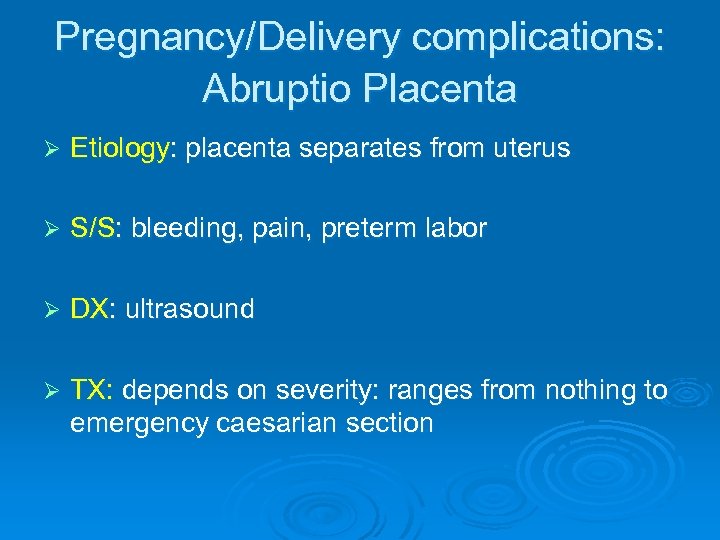 Pregnancy/Delivery complications: Abruptio Placenta

➢ Etiology: placenta separates from uterus

➢ S/S: bleeding, pain, preterm labor

➢ DX: ultrasound

➢ TX: depends on severity: ranges from nothing to emergency caesarian section